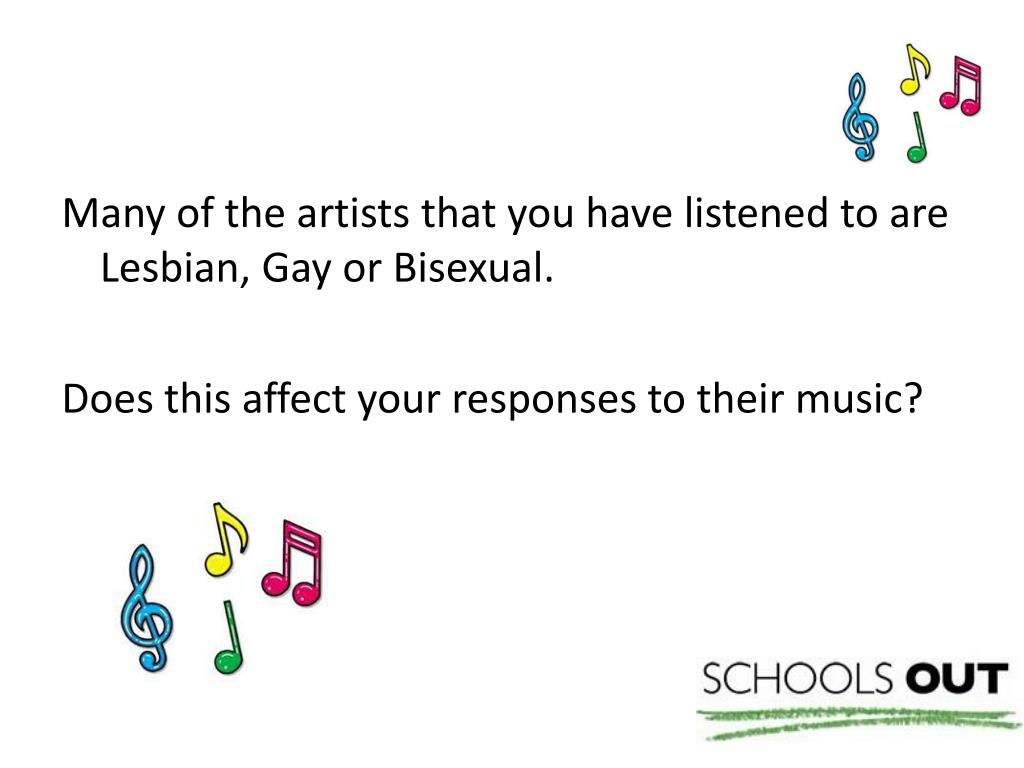 Many of the artists that you have listened to are Lesbian, Gay or Bisexual.

Does this affect your responses to their music?

SCHOOLS OUT